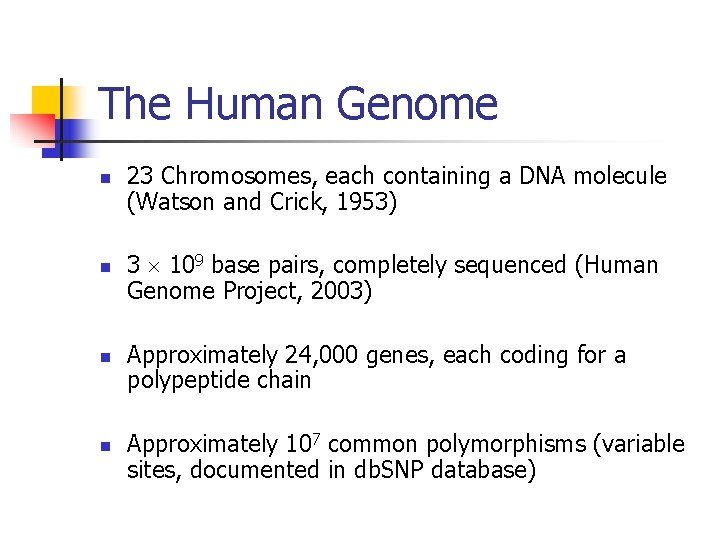 The Human Genome

- 23 Chromosomes, each containing a DNA molecule (Watson and Crick, 1953)

- $3 \times 10^9$ base pairs, completely sequenced (Human Genome Project, 2003)

- Approximately 24,000 genes, each coding for a polypeptide chain

- Approximately $10^7$ common polymorphisms (variable sites, documented in dbSNP database)